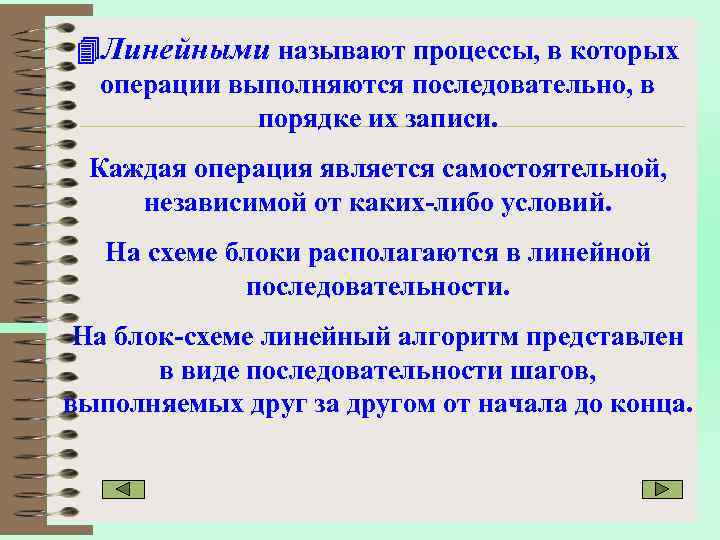 Линейными называют процессы, в которых операции выполняются последовательно, в порядке их записи.

Каждая операция является самостоятельной, независимой от каких-либо условий.

На схеме блоки располагаются в линейной последовательности.

На блок-схеме линейный алгоритм представлен в виде последовательности шагов, выполняемых друг за другом от начала до конца.